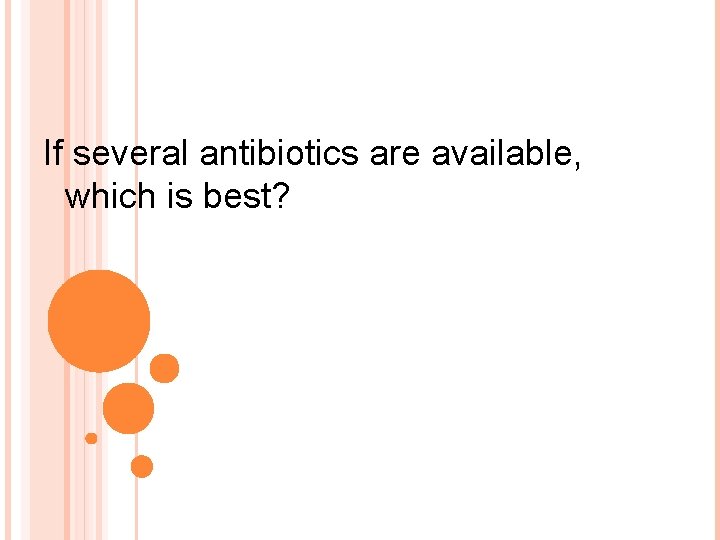 If several antibiotics are available, which is best?